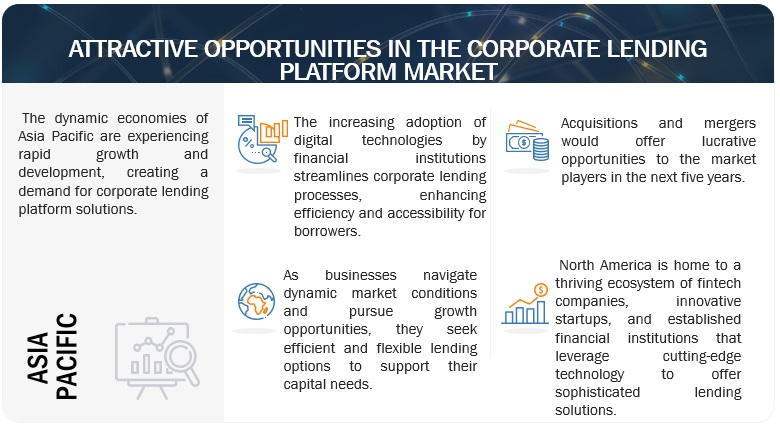 ATTRACTIVE OPPORTUNITIES IN THE CORPORATE LENDING PLATFORM MARKET

The dynamic economies of Asia Pacific are experiencing rapid growth and development, creating a demand for corporate lending platform solutions.

ASIA PACIFIC

The increasing adoption of digital technologies by financial institutions streamlines corporate lending processes, enhancing efficiency and accessibility for borrowers.

As businesses navigate dynamic market conditions and pursue growth opportunities, they seek efficient and flexible lending options to support their capital needs.

Acquisitions and mergers would offer lucrative opportunities to the market players in the next five years.

North America is home to a thriving ecosystem of fintech companies, innovative startups, and established financial institutions that leverage cutting-edge technology to offer sophisticated lending solutions.